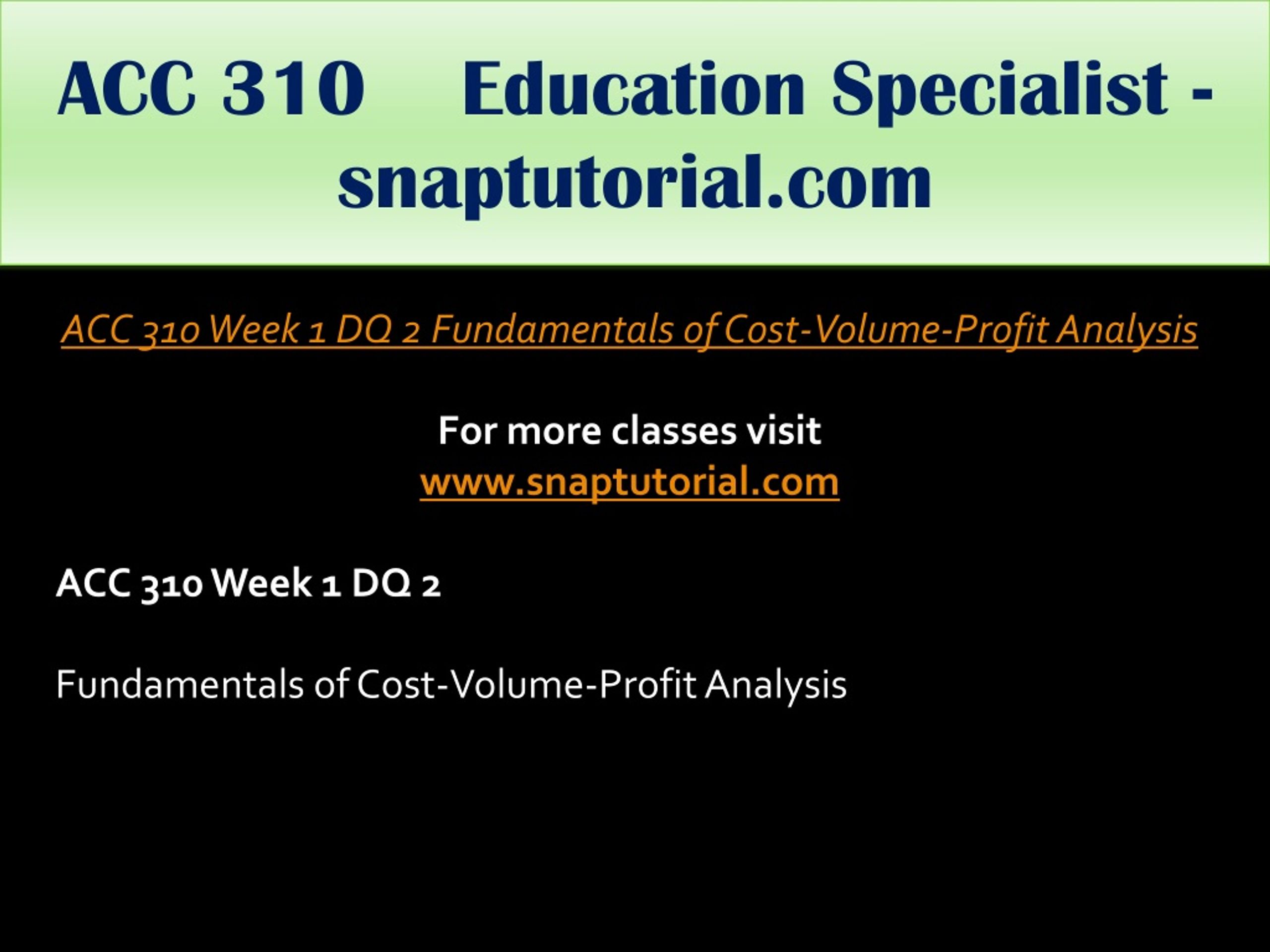 ACC 310 Education Specialist - snaptutorial.com

ACC 310 Week 1 DQ 2 Fundamentals of Cost-Volume-Profit Analysis

For more classes visit
www.snaptutorial.com

ACC 310 Week 1 DQ 2

Fundamentals of Cost-Volume-Profit Analysis